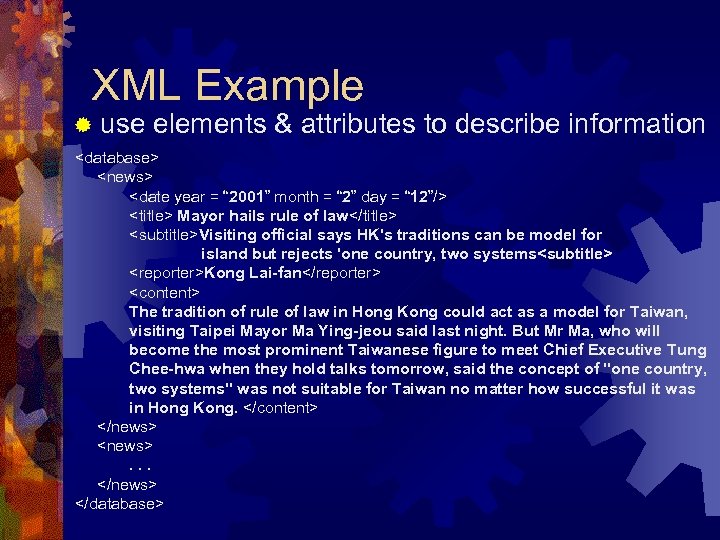 XML Example

use elements & attributes to describe information

<database>
<news>
<date year = “2001” month = “2” day = “12”/>
<title> Mayor hails rule of law</title>
<subtitle>Visiting official says HK's traditions can be model for island but rejects 'one country, two systems<subtitle>
<reporter>Kong Lai-fan</reporter>
<content>
The tradition of rule of law in Hong Kong could act as a model for Taiwan, visiting Taipei Mayor Ma Ying-jeou said last night. But Mr Ma, who will become the most prominent Taiwanese figure to meet Chief Executive Tung Chee-hwa when they hold talks tomorrow, said the concept of "one country, two systems" was not suitable for Taiwan no matter how successful it was in Hong Kong. </content>
</news>
<news>
. . .
</news>
</database>